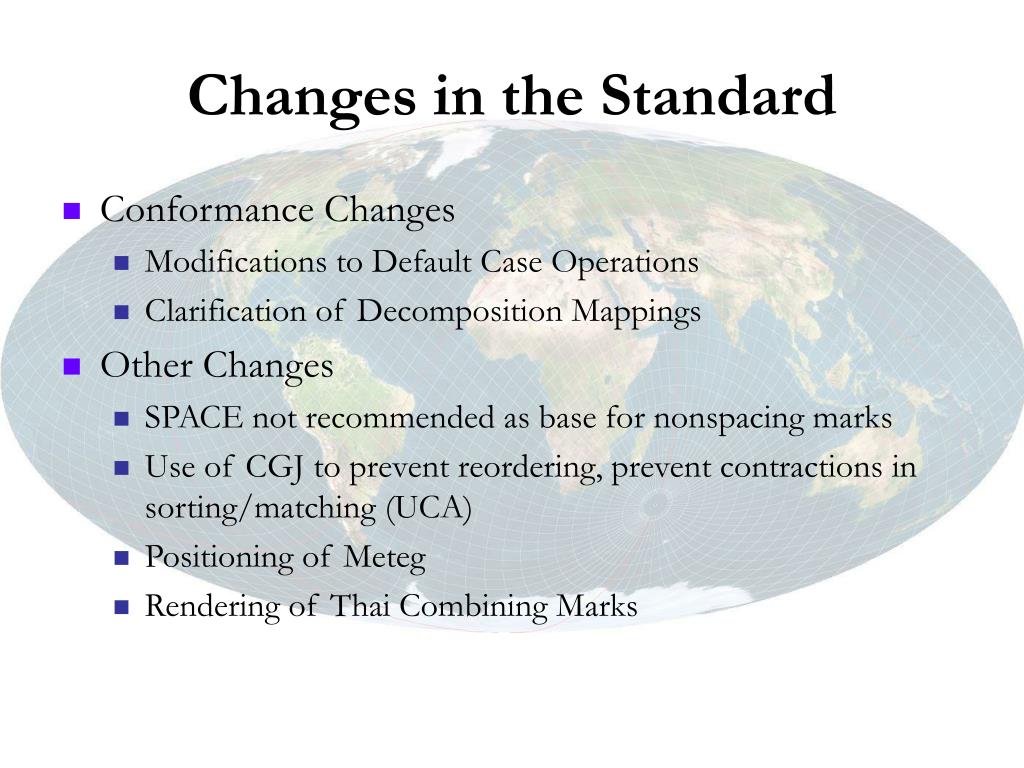 Changes in the Standard

- Conformance Changes
  - Modifications to Default Case Operations
  - Clarification of Decomposition Mappings
- Other Changes
  - SPACE not recommended as base for nonspacing marks
  - Use of CGJ to prevent reordering, prevent contractions in sorting/matching (UCA)
  - Positioning of Meteg
  - Rendering of Thai Combining Marks